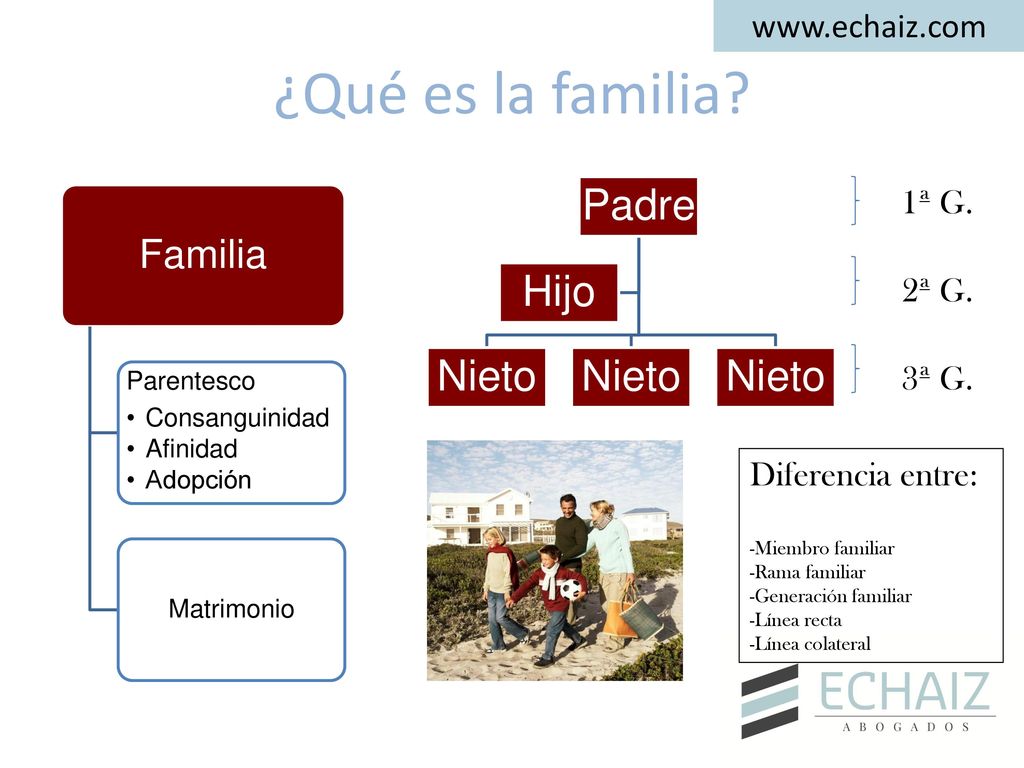 www.echaiz.com

¿Qué es la familia?

Familia

Parentesco
• Consanguinidad
• Afinidad
• Adopción

Matrimonio

Padre

Hijo

Nieto Nieto Nieto

1ª G.

2ª G.

3ª G.

Diferencia entre:

-Miembro familiar
-Rama familiar
-Generación familiar
-Línea recta
-Línea colateral

ECHAIZ
ABOGADOS